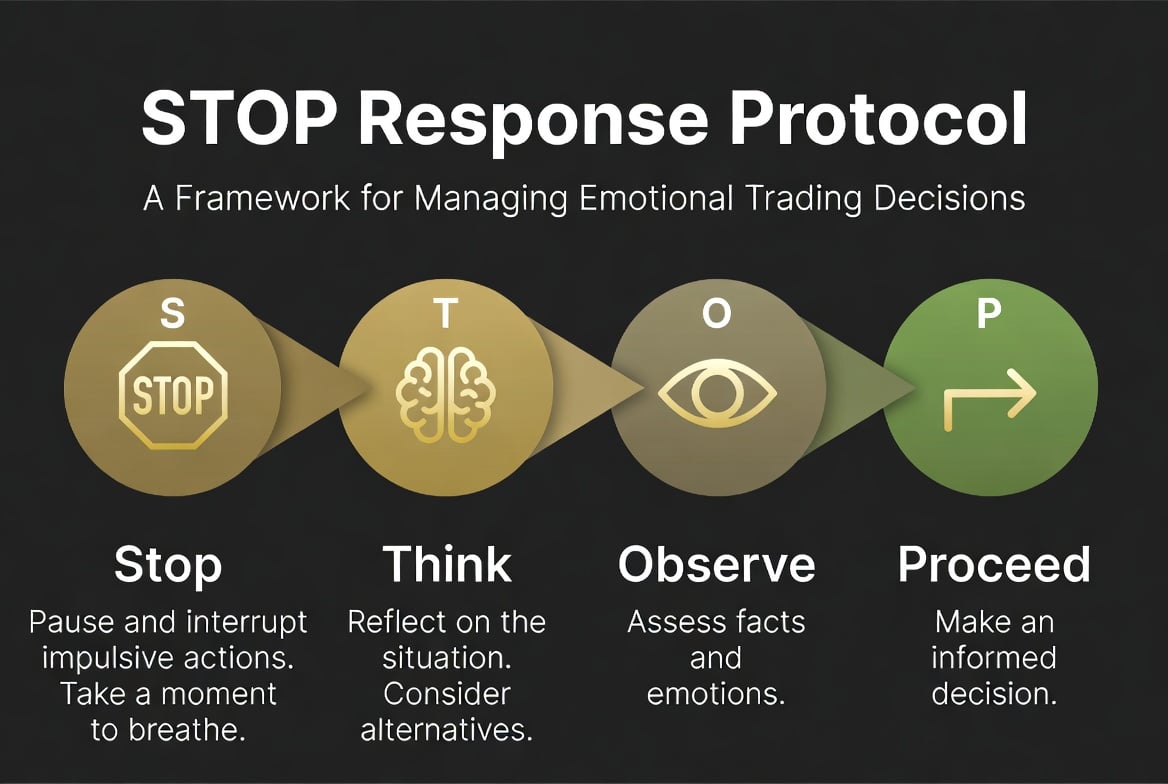 STOP Response Protocol

A Framework for Managing Emotional Trading Decisions

S

STOP

T

O

P

Stop

Pause and interrupt impulsive actions. Take a moment to breathe.

Think

Reflect on the situation. Consider alternatives.

Observe

Assess facts and emotions.

Proceed

Make an informed decision.